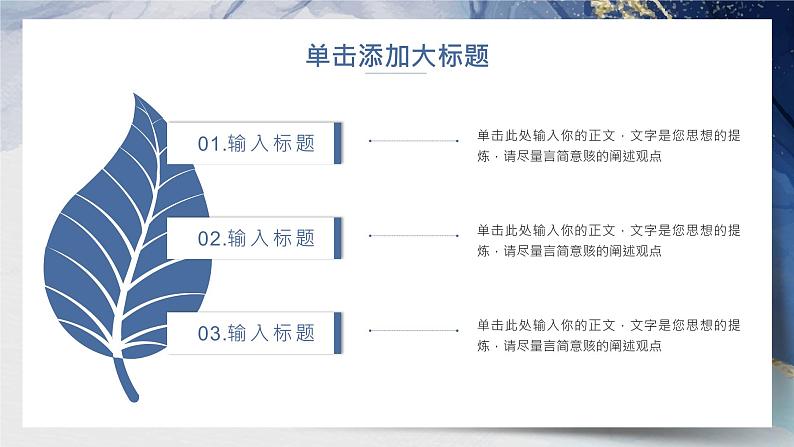 单击添加大标题

01.输入标题

单击此处输入你的正文，文字是您思想的提炼，请尽量言简意赅的阐述观点

02.输入标题

单击此处输入你的正文，文字是您思想的提炼，请尽量言简意赅的阐述观点

03.输入标题

单击此处输入你的正文，文字是您思想的提炼，请尽量言简意赅的阐述观点